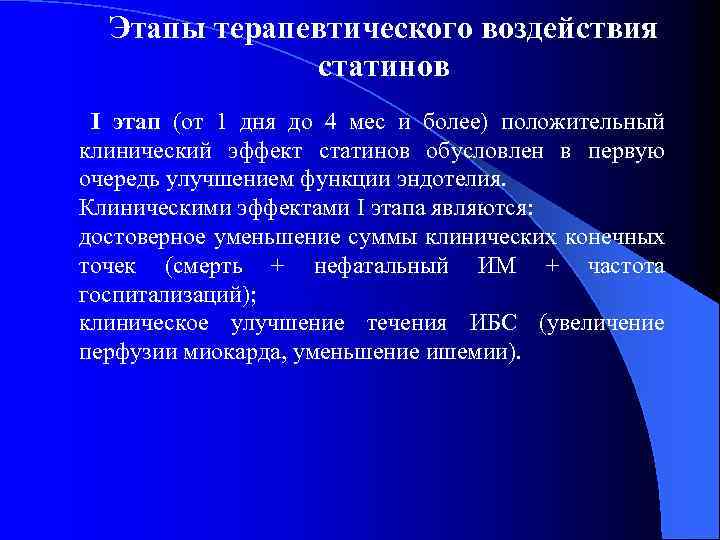 Этапы терапевтического воздействия статинов

I этап (от 1 дня до 4 мес и более) положительный клинический эффект статинов обусловлен в первую очередь улучшением функции эндотелия.
Клиническими эффектами I этапа являются:
достоверное уменьшение суммы клинических конечных точек (смерть + нефатальный ИМ + частота госпитализаций);
клиническое улучшение течения ИБС (увеличение перфузии миокарда, уменьшение ишемии).